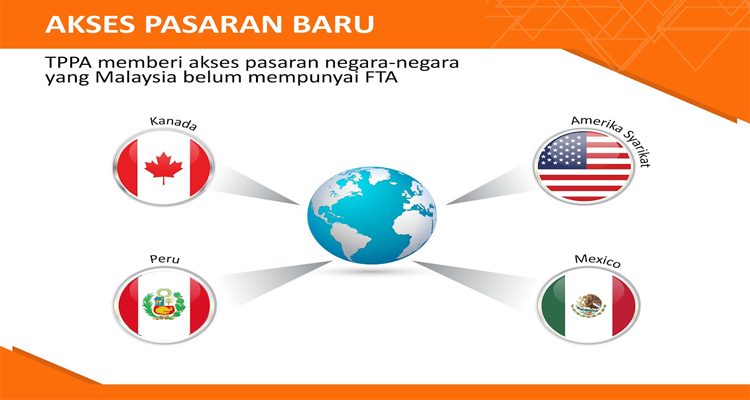 AKSES PASARAN BARU

TPPA memberi akses pasaran negara-negara yang Malaysia belum mempunyai FTA

Kanada

Amerika Syarikat

Peru

Mexico